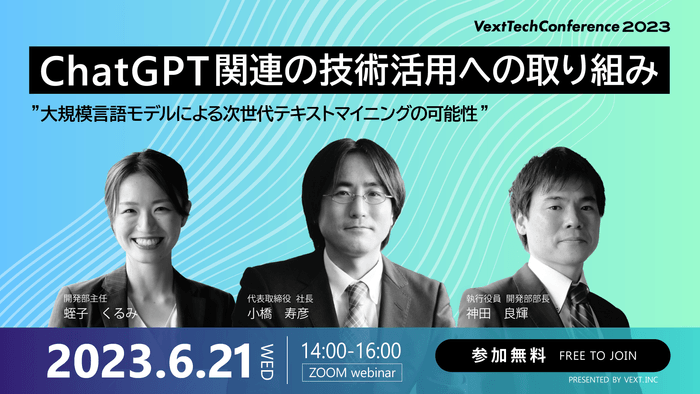 VextTechConference 2023

ChatGPT関連の技術活用への取り組み

”大規模言語モデルによる次世代テキストマイニングの可能性”

開発部主任
蛭子　くるみ

代表取締役 社長
小橋　寿彦

執行役員 開発部部長
神田　良輝

2023.6.21 WED

14:00-16:00
ZOOM webinar

参加無料 FREE TO JOIN

PRESENTED BY VEXT.INC